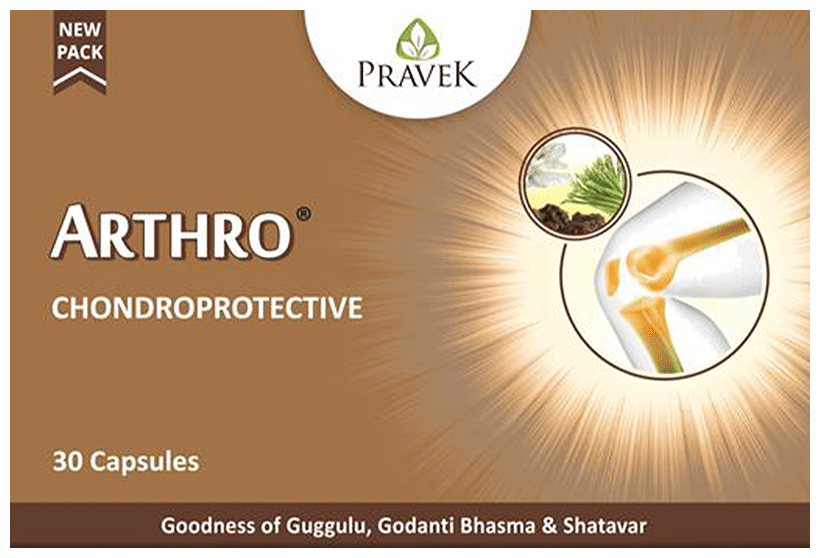 NEW PACK

PRAVEK

ARTHRO®

CHONDROPROTECTIVE

30 Capsules

Goodness of Guggulu, Godanti Bhasma & Shatavar